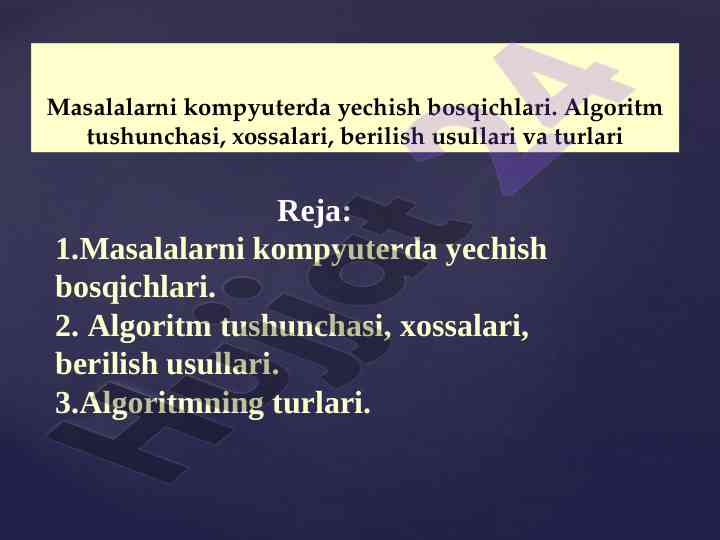 Masalalarni kompyuterda yechish bosqichlari. Algoritm tushunchasi, xossalari, berilish usullari va turlari

Reja:
1.Masalalarni kompyuterda yechish bosqichlari.
2. Algoritm tushunchasi, xossalari, berilish usullari.
3.Algoritmning turlari.

Hujjat 24